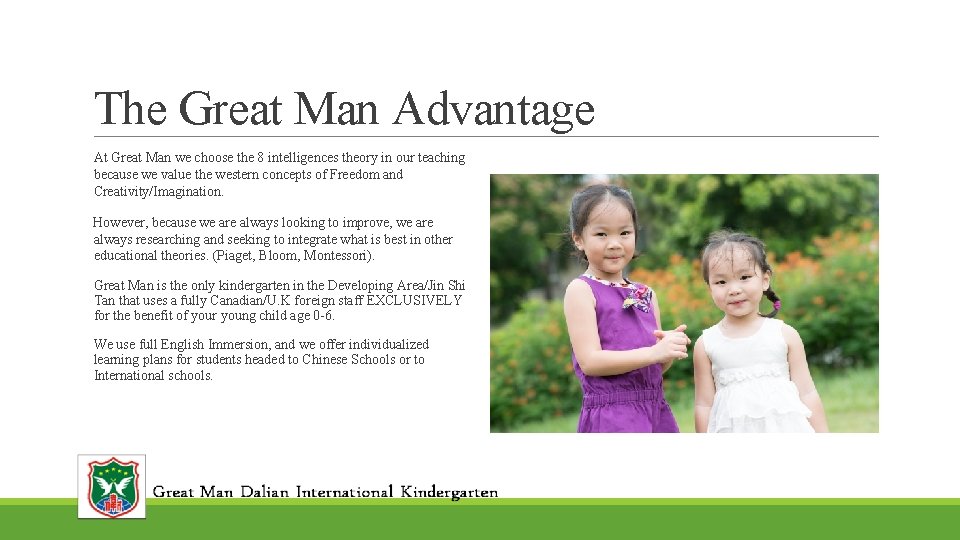 The Great Man Advantage

At Great Man we choose the 8 intelligences theory in our teaching because we value the western concepts of Freedom and Creativity/Imagination.

However, because we are always looking to improve, we are always researching and seeking to integrate what is best in other educational theories. (Piaget, Bloom, Montessori).

Great Man is the only kindergarten in the Developing Area/Jin Shi Tan that uses a fully Canadian/U.K foreign staff EXCLUSIVELY for the benefit of your young child age 0-6.

We use full English Immersion, and we offer individualized learning plans for students headed to Chinese Schools or to International schools.

Great Man Dalian International Kindergarten